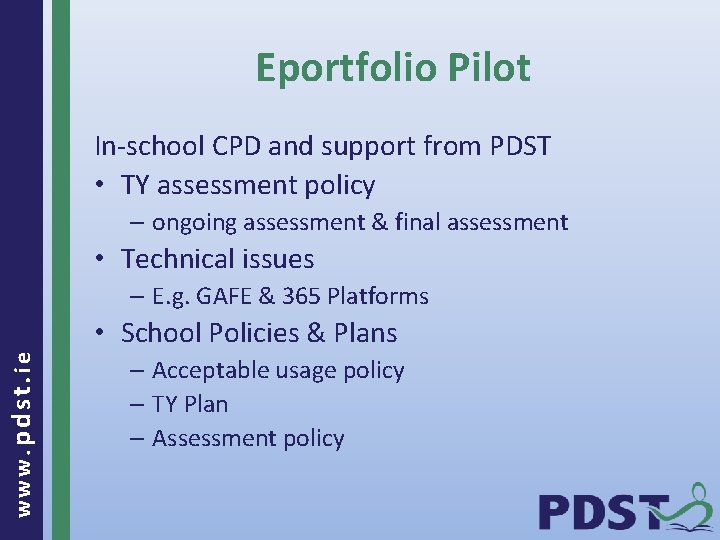 www.pdst.ie

Eportfolio Pilot

In-school CPD and support from PDST
• TY assessment policy
– ongoing assessment & final assessment
• Technical issues
– E.g. GAFE & 365 Platforms
• School Policies & Plans
– Acceptable usage policy
– TY Plan
– Assessment policy

PDST